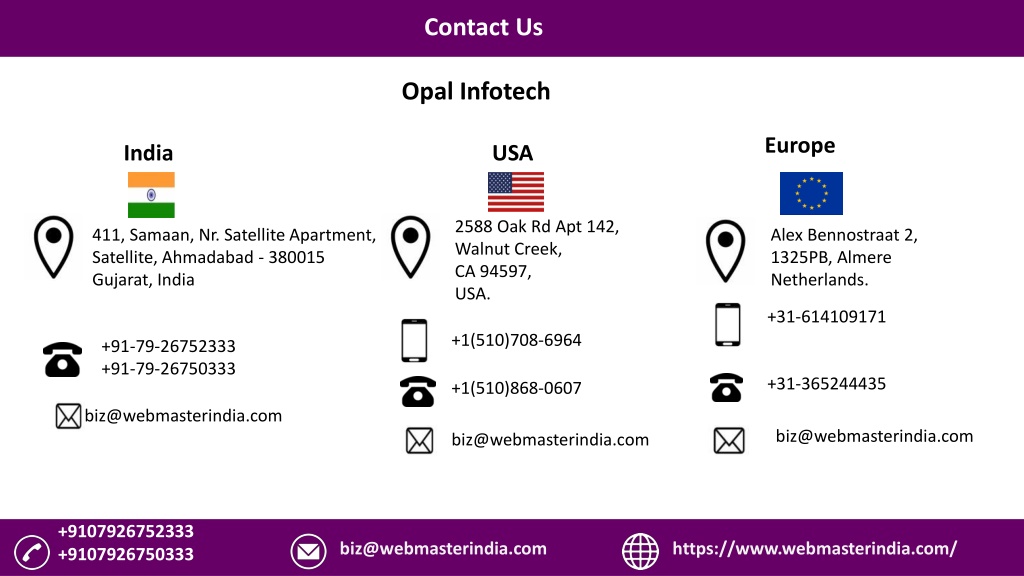 Contact Us

Opal Infotech

India

411, Samaan, Nr. Satellite Apartment, Satellite, Ahmadabad - 380015 Gujarat, India

+91-79-26752333
+91-79-26750333

biz@webmasterindia.com

USA

2588 Oak Rd Apt 142, Walnut Creek, CA 94597, USA.

+1(510)708-6964

+1(510)868-0607

biz@webmasterindia.com

Europe

Alex Bennostraat 2, 1325PB, Almere Netherlands.

+31-614109171

+31-365244435

biz@webmasterindia.com

+9107926752333
+9107926750333

biz@webmasterindia.com

https://www.webmasterindia.com/